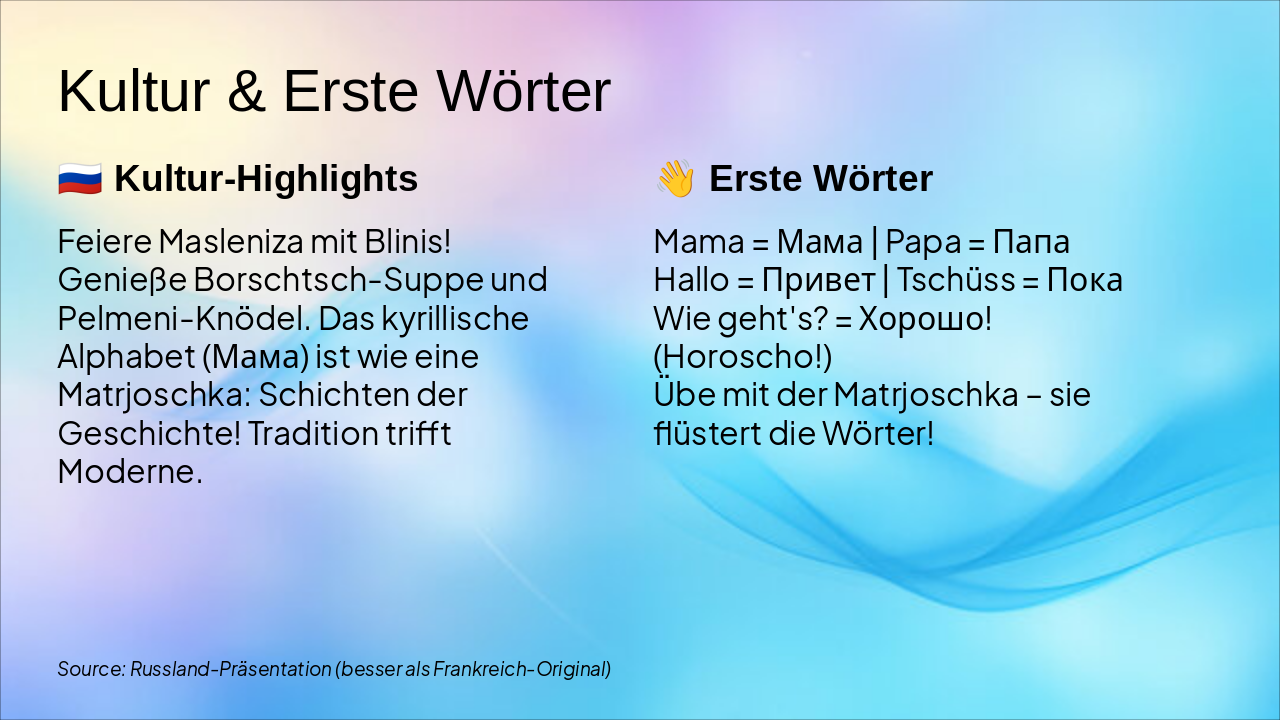 Kultur & Erste Wörter

🇷🇺 Kultur-Highlights

Feiere Masleniza mit Blinis! Genieße Borschtsch-Suppe und Pelmeni-Knödel. Das kyrillische Alphabet (Мама) ist wie eine Matrjoschka: Schichten der Geschichte! Tradition trifft Moderne.

👋 Erste Wörter

Mama = Мама | Papa = Папа
Hallo = Привет | Tschüss = Пока
Wie geht's? = Хорошо! (Horoscho!)
Übe mit der Matrjoschka – sie flüstert die Wörter!

Source: Russland-Präsentation (besser als Frankreich-Original)